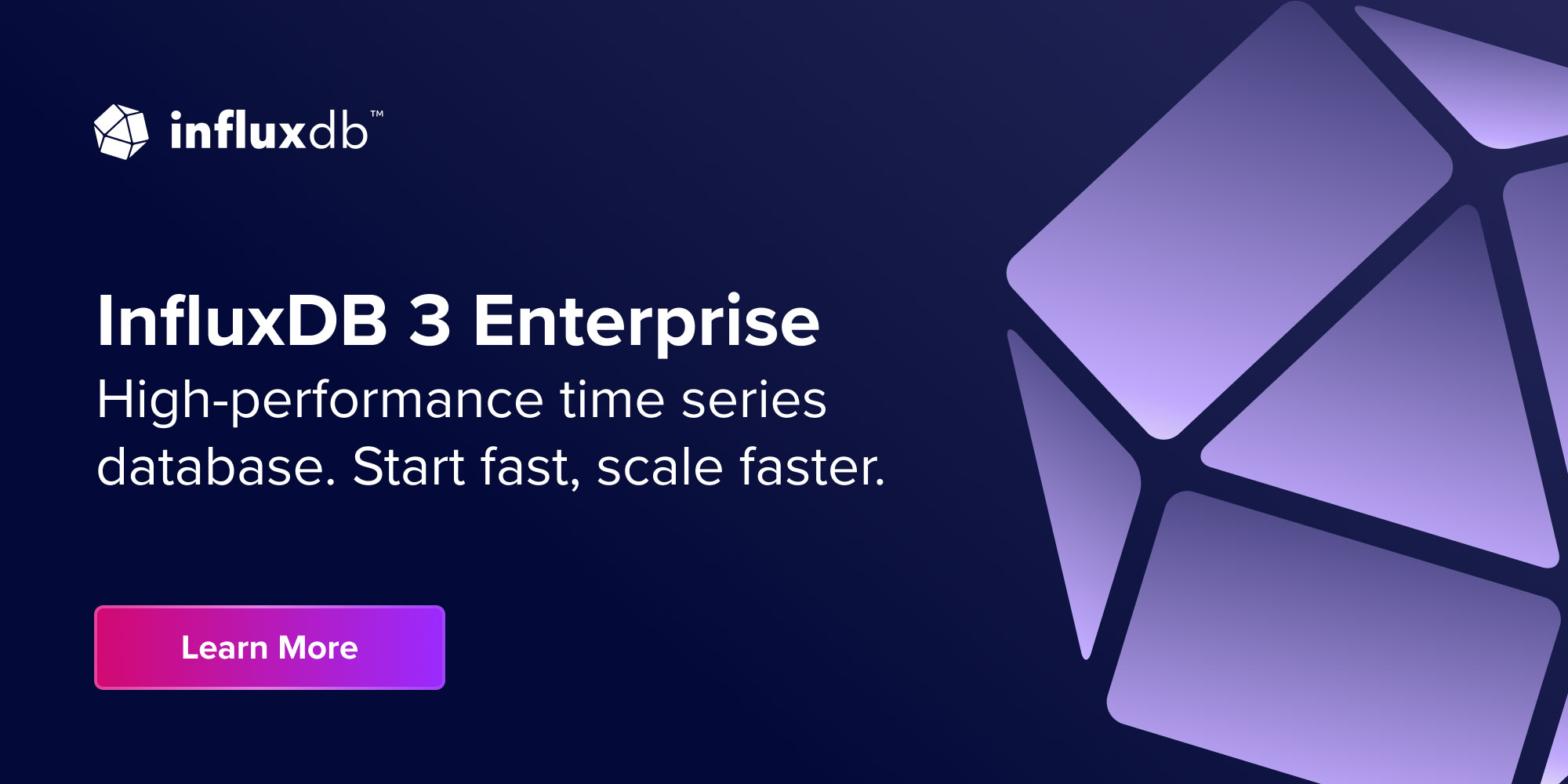 influxdb™

InfluxDB 3 Enterprise

High-performance time series database. Start fast, scale faster.

Learn More